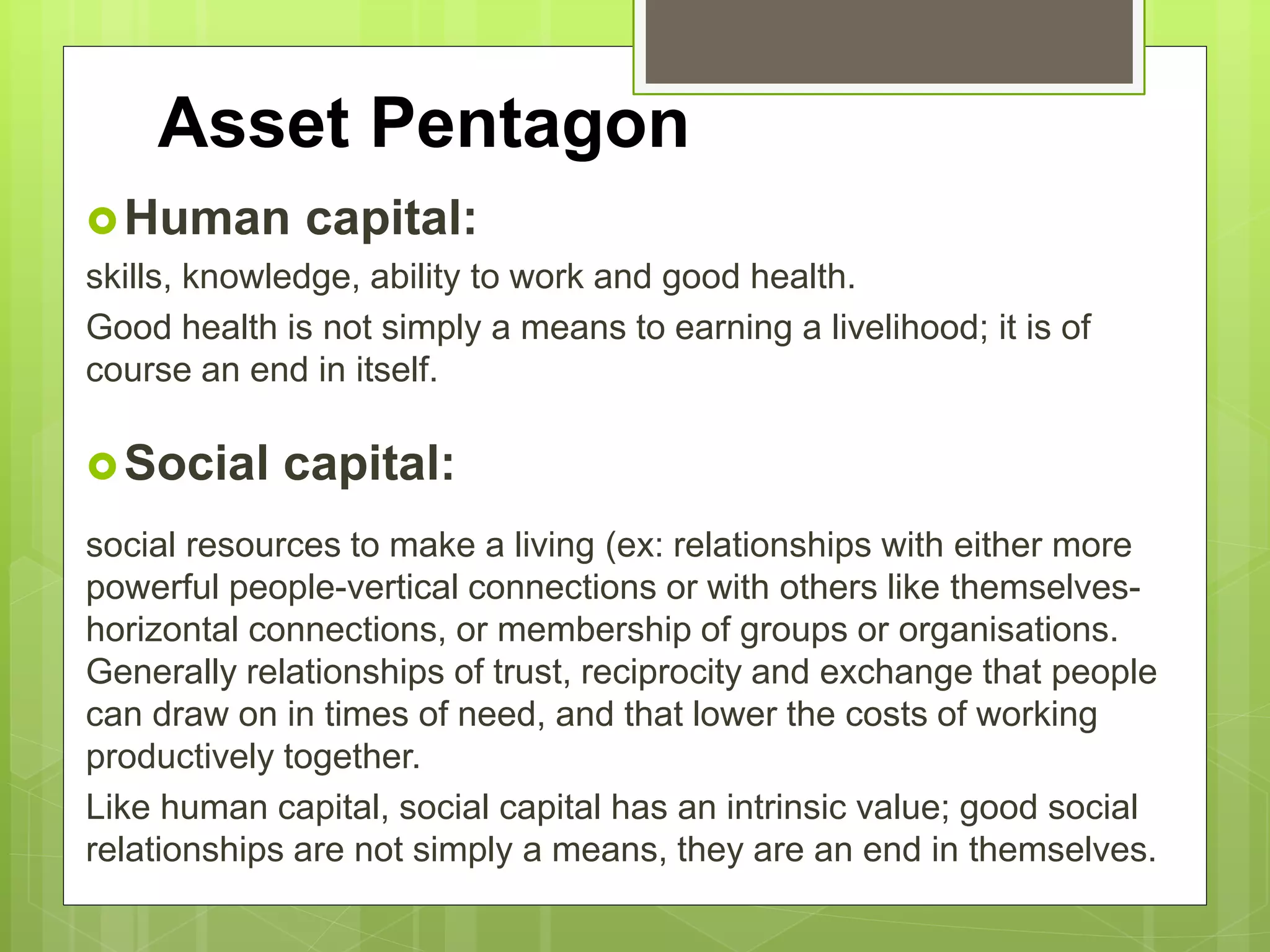 Asset Pentagon

Human capital:

skills, knowledge, ability to work and good health.

Good health is not simply a means to earning a livelihood; it is of course an end in itself.

Social capital:

social resources to make a living (ex: relationships with either more powerful people-vertical connections or with others like themselves-horizontal connections, or membership of groups or organisations. Generally relationships of trust, reciprocity and exchange that people can draw on in times of need, and that lower the costs of working productively together.

Like human capital, social capital has an intrinsic value; good social relationships are not simply a means, they are an end in themselves.